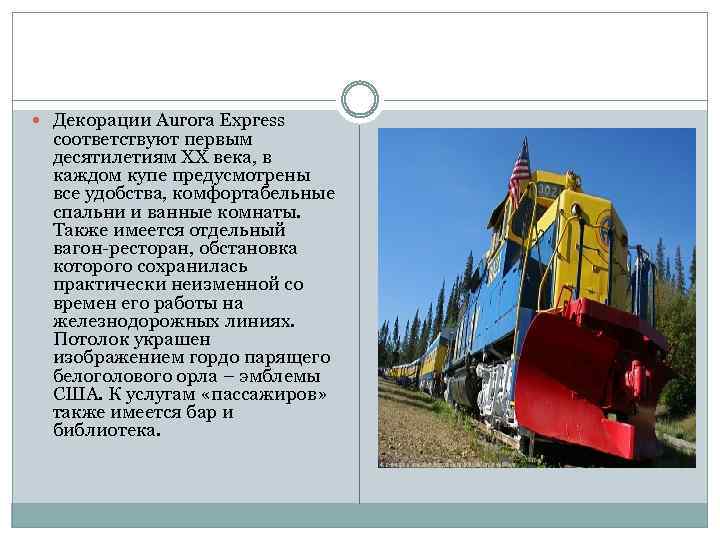 Декорации Aurora Express соответствуют первым десятилетиям XX века, в каждом купе предусмотрены все удобства, комфортабельные спальни и ванные комнаты. Также имеется отдельный вагон-ресторан, обстановка которого сохранилась практически неизменной со времен его работы на железнодорожных линиях. Потолок украшен изображением гордо парящего белоголового орла – эмблемы США. К услугам «пассажиров» также имеется бар и библиотека.